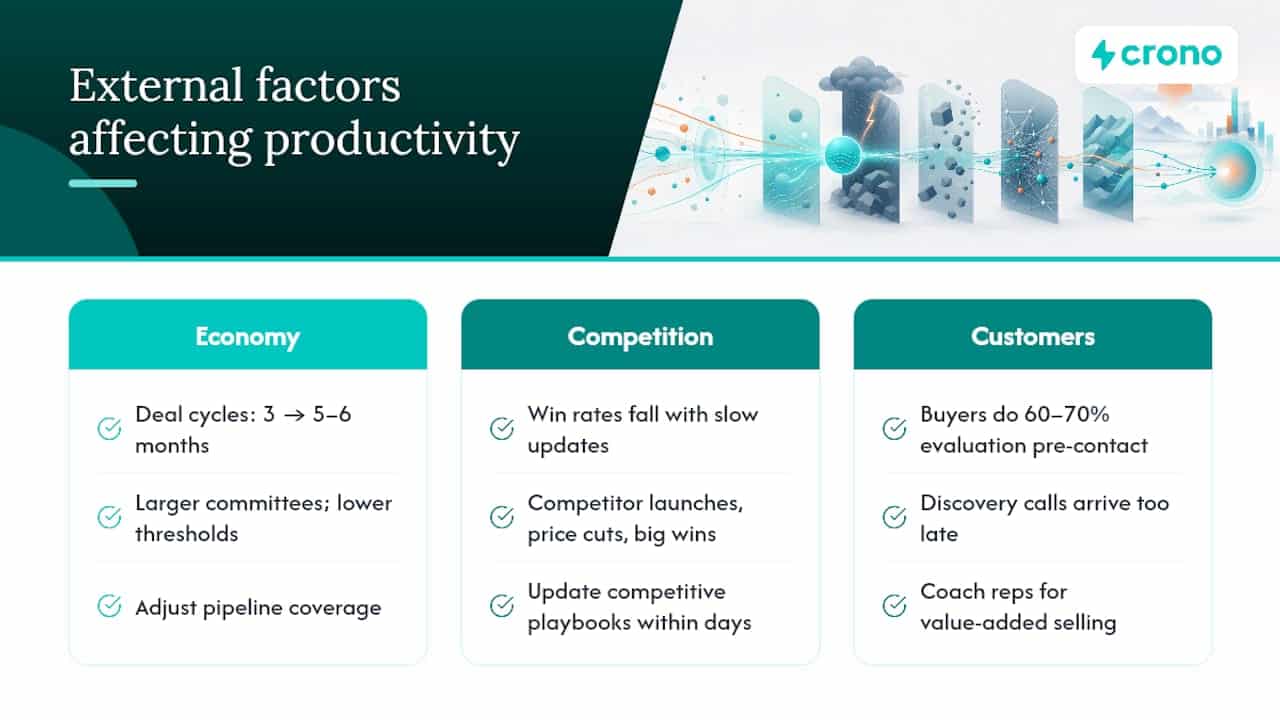 External factors affecting productivity

crono

Economy

Deal cycles: 3 → 5–6 months

Larger committees; lower thresholds

Adjust pipeline coverage

Competition

Win rates fall with slow updates

Competitor launches, price cuts, big wins

Update competitive playbooks within days

Customers

Buyers do 60–70% evaluation pre-contact

Discovery calls arrive too late

Coach reps for value-added selling